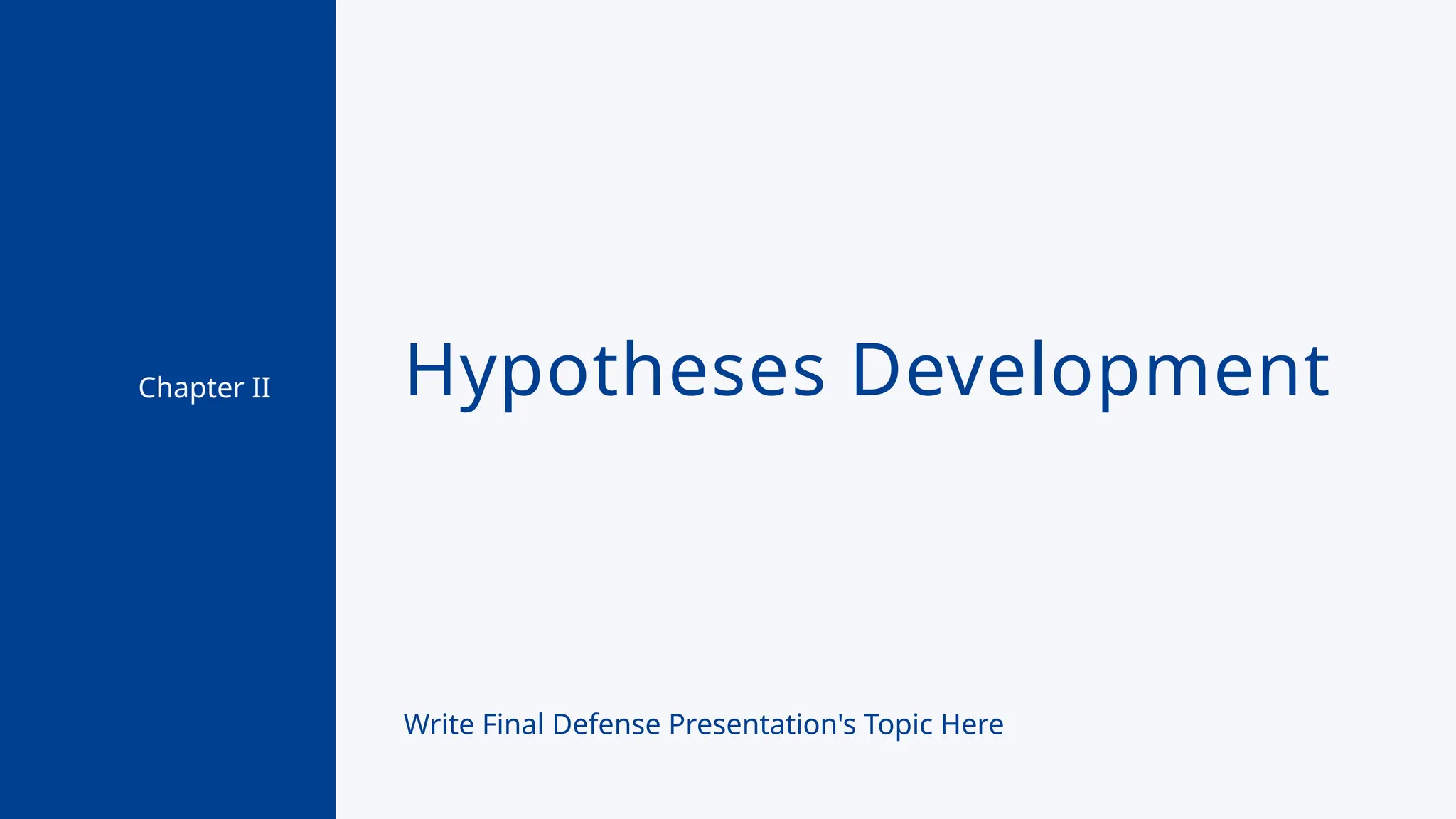 Chapter II

Hypotheses Development

Write Final Defense Presentation's Topic Here